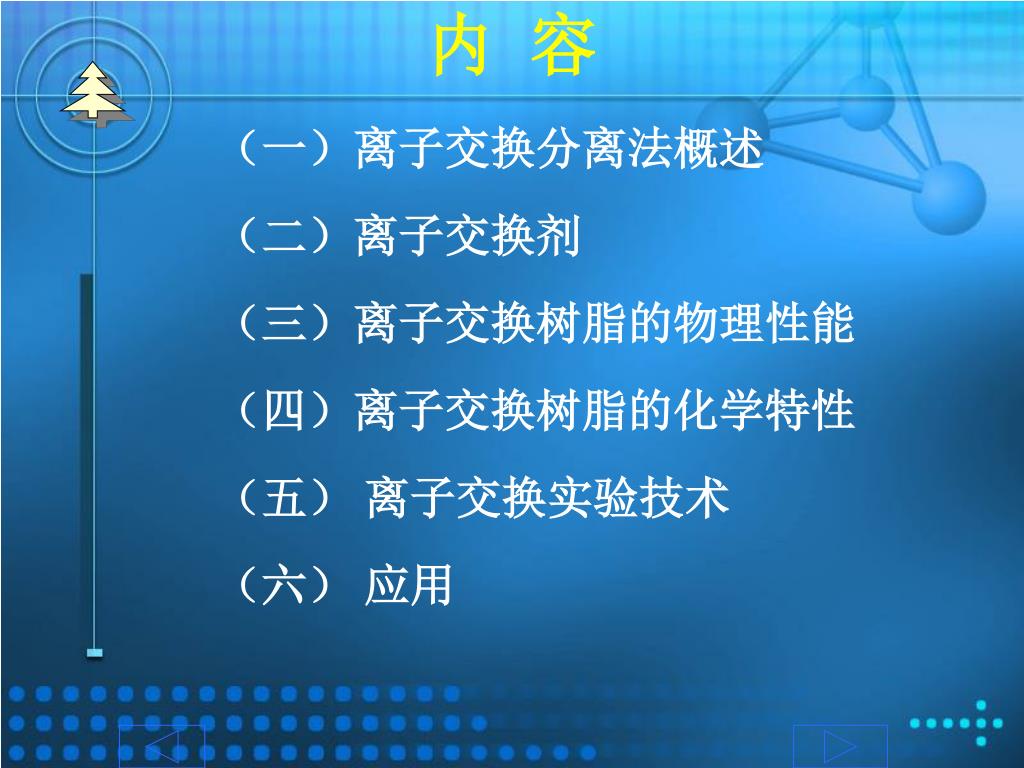 内 容

（一）离子交换分离法概述

（二）离子交换剂

（三）离子交换树脂的物理性能

（四）离子交换树脂的化学特性

（五） 离子交换实验技术

（六） 应用